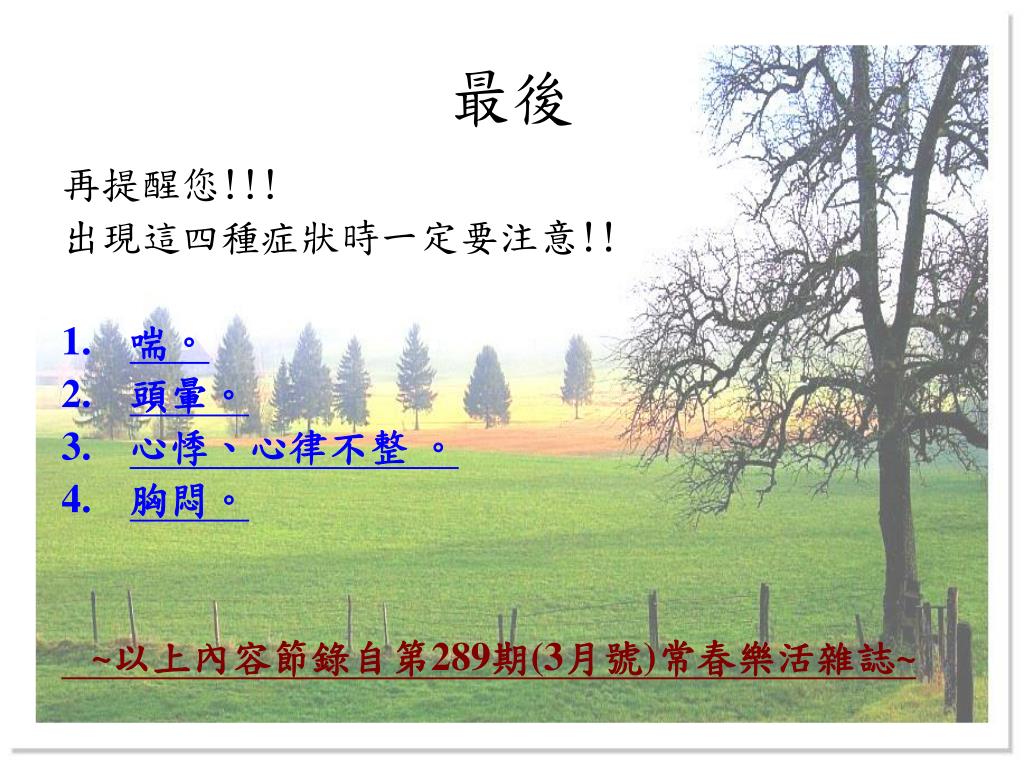 最後

再提醒您!!!
出現這四種症狀時一定要注意!!

1. 喘。
2. 頭暈。
3. 心悸、心律不整 。
4. 胸悶。

~以上內容節錄自第289期(3月號)常春樂活雜誌~